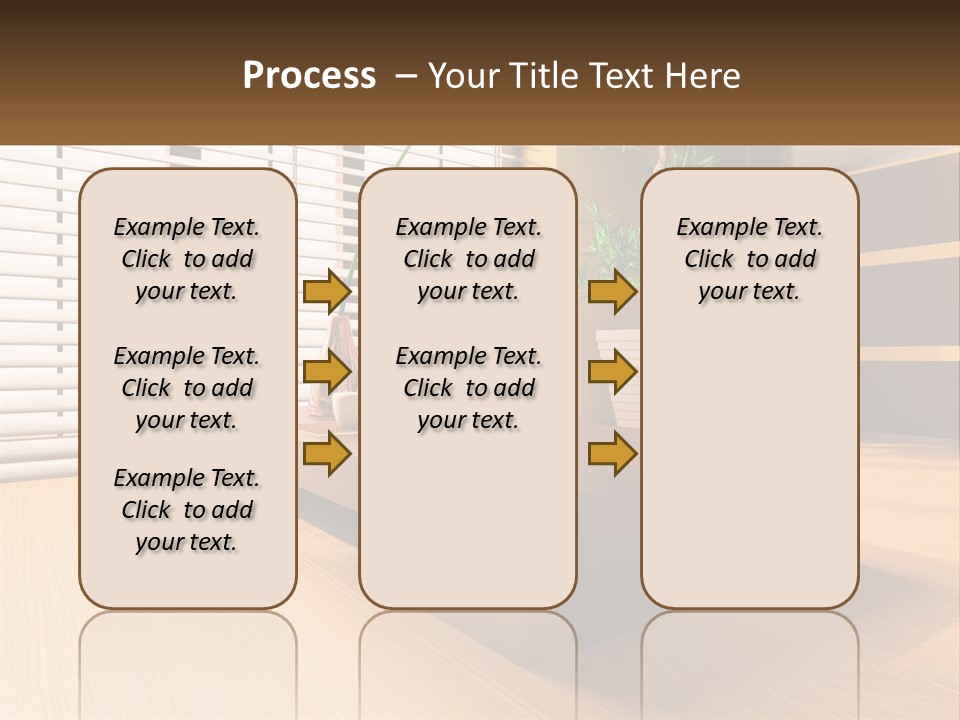 Process – Your Title Text Here

Example Text. Click to add your text.

Example Text. Click to add your text.

Example Text. Click to add your text.

Example Text. Click to add your text.

Example Text. Click to add your text.

Example Text. Click to add your text.